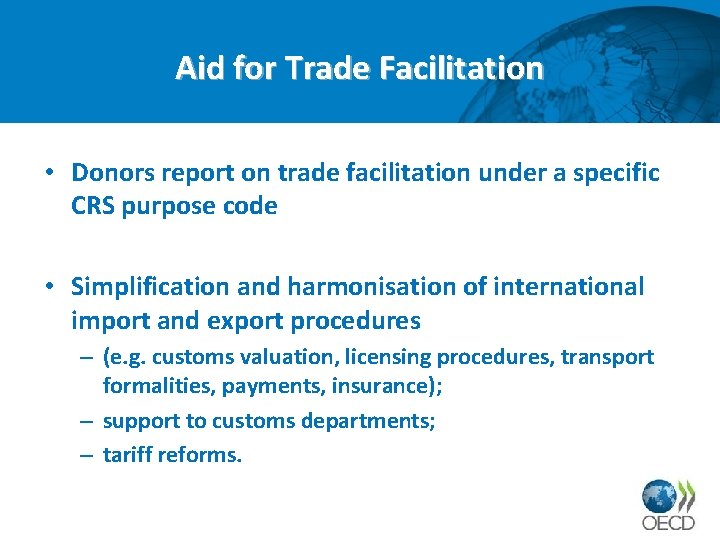 Aid for Trade Facilitation

• Donors report on trade facilitation under a specific CRS purpose code

• Simplification and harmonisation of international import and export procedures
– (e.g. customs valuation, licensing procedures, transport formalities, payments, insurance);
– support to customs departments;
– tariff reforms.

OECD